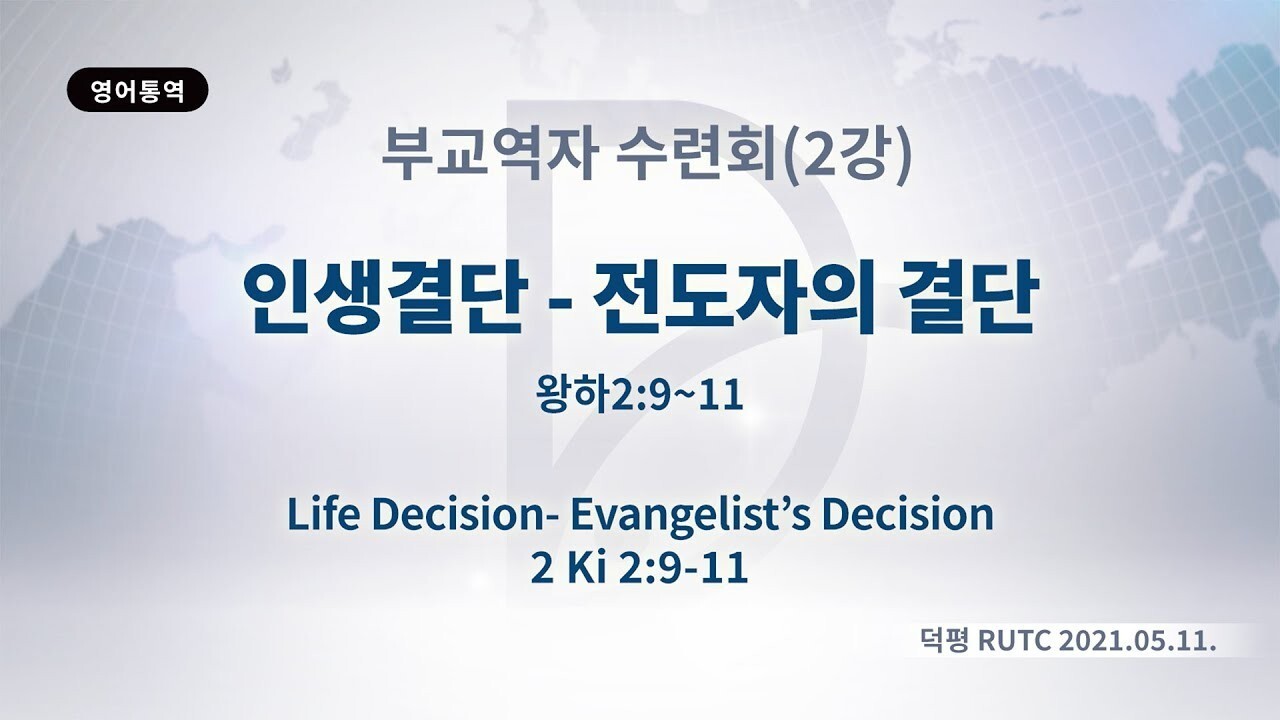 영어통역

부교역자 수련회(2강)

인생결단 - 전도자의 결단

왕하2:9~11

Life Decision- Evangelist's Decision
2 Ki 2:9-11

덕평 RUTC 2021.05.11.